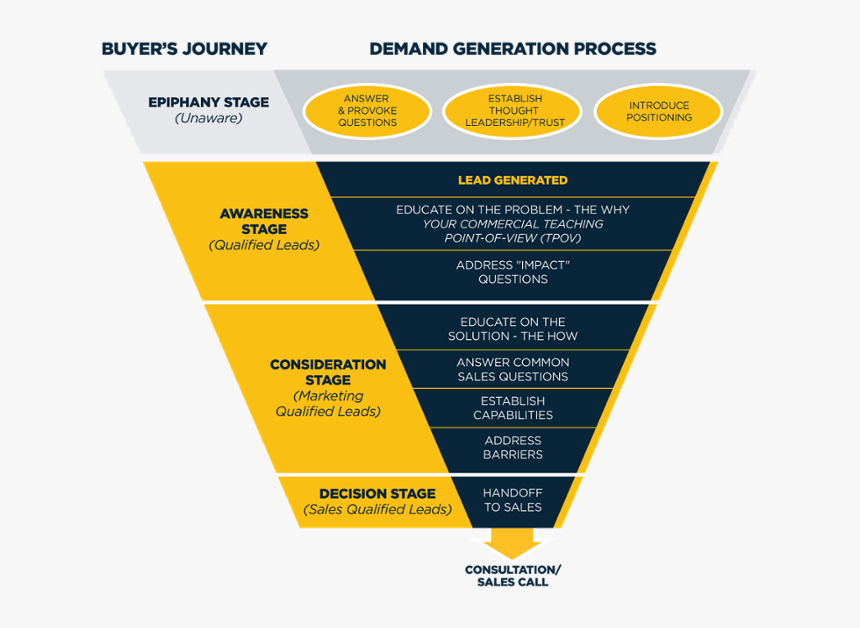 BUYER'S JOURNEY

DEMAND GENERATION PROCESS

EPIPHANY STAGE
(Unaware)

ANSWER & PROVOKE QUESTIONS

ESTABLISH THOUGHT LEADERSHIP/TRUST

INTRODUCE POSITIONING

AWARENESS STAGE
(Qualified Leads)

LEAD GENERATED

EDUCATE ON THE PROBLEM - THE WHY
YOUR COMMERCIAL TEACHING POINT-OF-VIEW (TPOV)

ADDRESS "IMPACT" QUESTIONS

CONSIDERATION STAGE
(Marketing Qualified Leads)

EDUCATE ON THE SOLUTION - THE HOW

ANSWER COMMON SALES QUESTIONS

ESTABLISH CAPABILITIES

ADDRESS BARRIERS

DECISION STAGE
(Sales Qualified Leads)

HANDOFF TO SALES

CONSULTATION/ SALES CALL